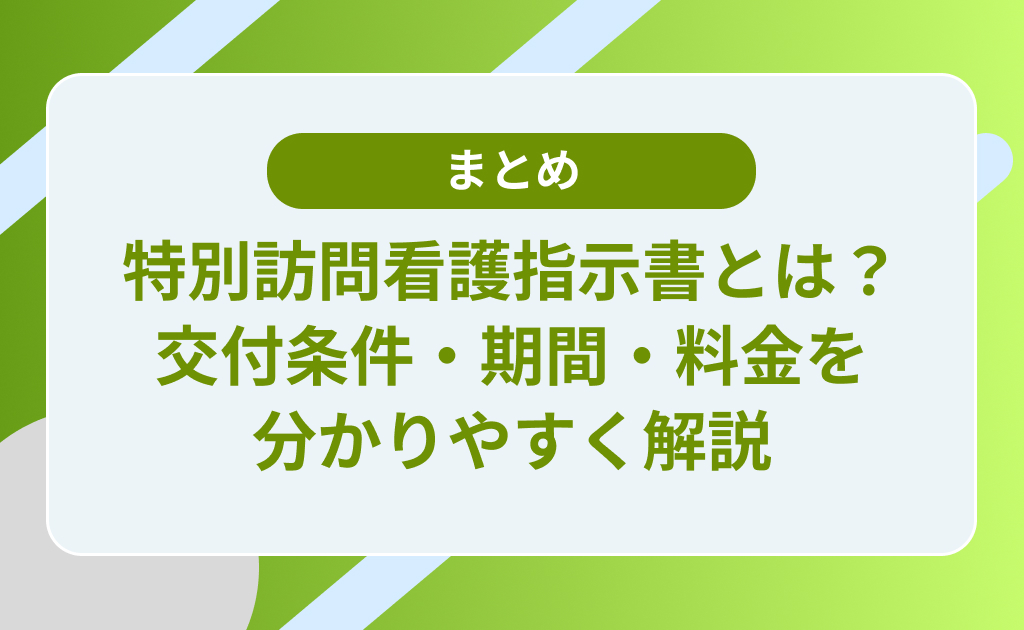 まとめ

特別訪問看護指示書とは？
交付条件・期間・料金を
分かりやすく解説